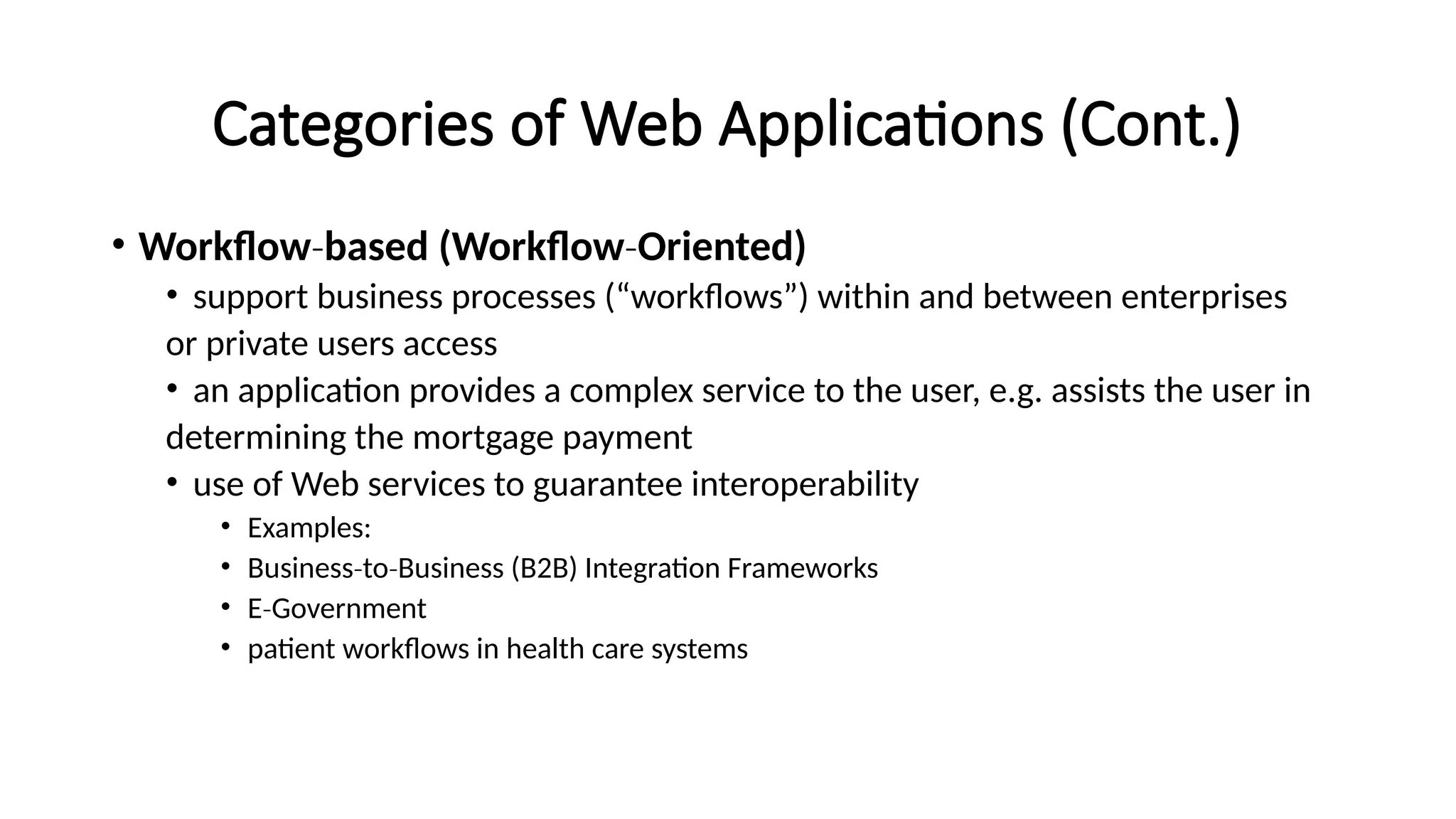 Categories of Web Applications (Cont.)

• Workflow-based (Workflow-Oriented)

• support business processes (“workflows”) within and between enterprises or private users access

• an application provides a complex service to the user, e.g. assists the user in determining the mortgage payment

• use of Web services to guarantee interoperability

• Examples:

• Business-to-Business (B2B) Integration Frameworks

• E-Government

• patient workflows in health care systems